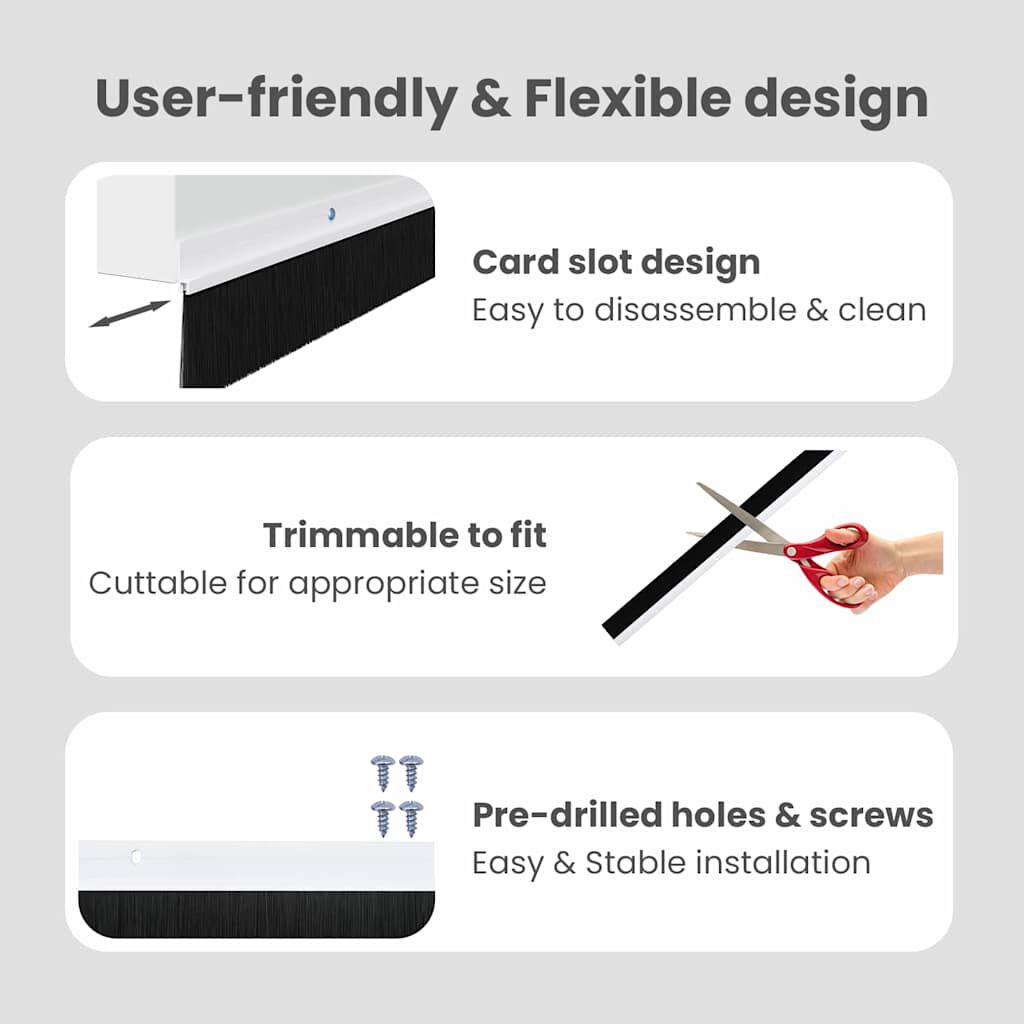 User-friendly & Flexible design

Card slot design
Easy to disassemble & clean

Trimmable to fit
Cuttable for appropriate size

Pre-drilled holes & screws
Easy & Stable installation